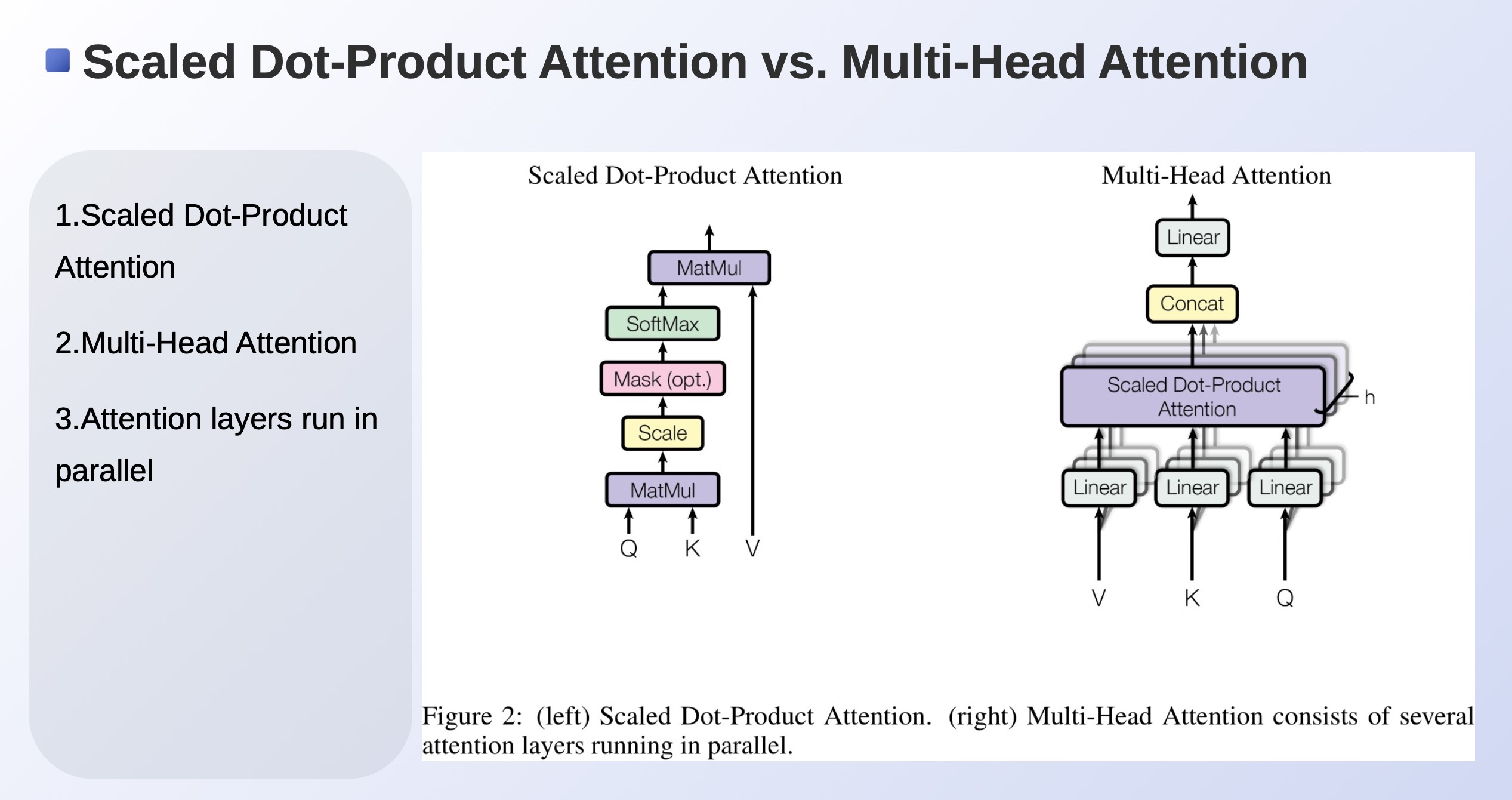 Scaled Dot-Product Attention vs. Multi-Head Attention

1.Scaled Dot-Product Attention

2.Multi-Head Attention

3.Attention layers run in parallel

Scaled Dot-Product Attention

MatMul
SoftMax
Mask (opt.)
Scale
MatMul
Q K V

Multi-Head Attention

Linear
Concat
Scaled Dot-Product Attention
h
Linear Linear Linear
V K Q

Figure 2: (left) Scaled Dot-Product Attention. (right) Multi-Head Attention consists of several attention layers running in parallel.